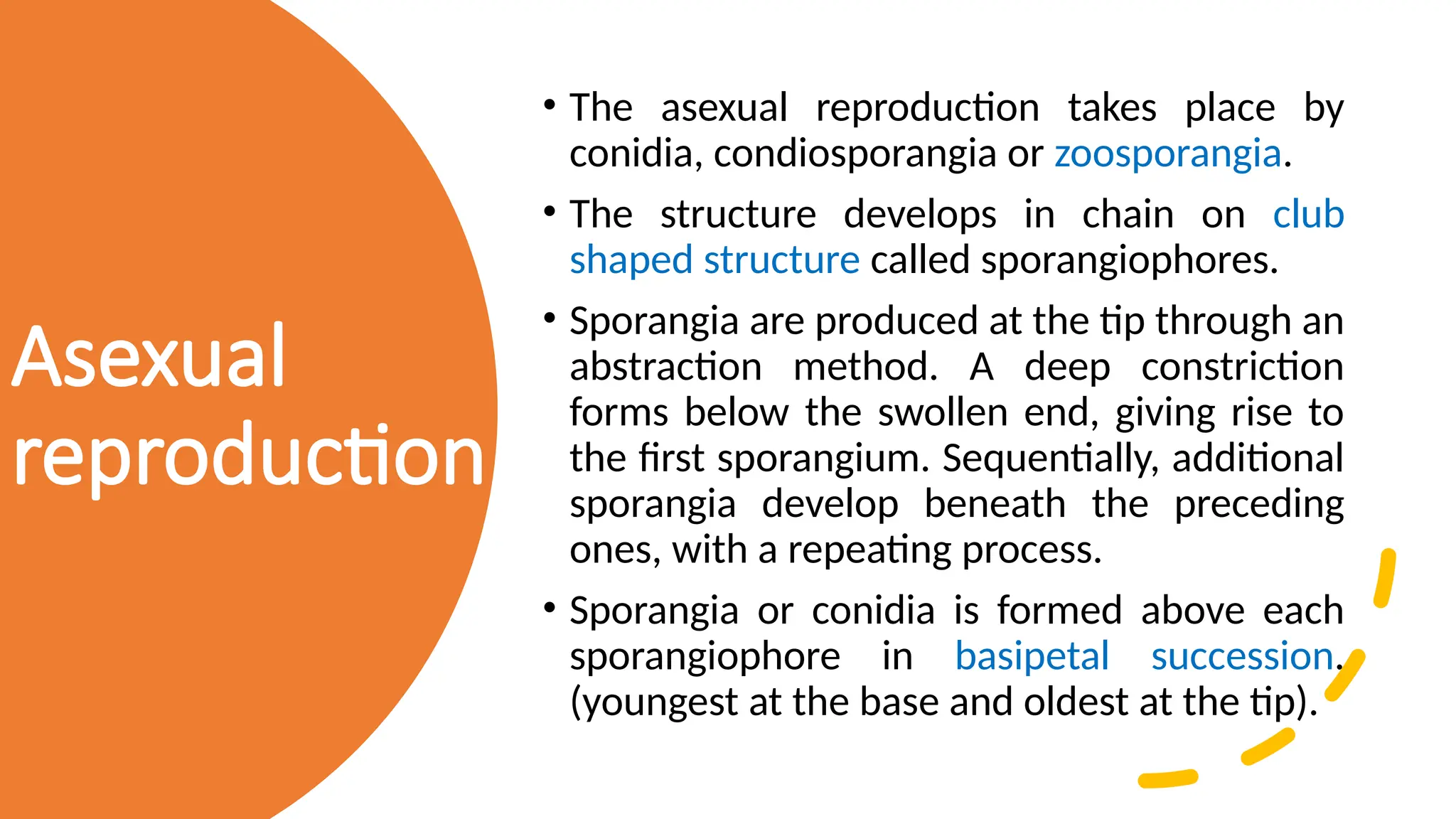 Asexual reproduction

• The asexual reproduction takes place by conidia, condiosporangia or zoosporangia.

• The structure develops in chain on club shaped structure called sporangiophores.

• Sporangia are produced at the tip through an abstraction method. A deep constriction forms below the swollen end, giving rise to the first sporangium. Sequentially, additional sporangia develop beneath the preceding ones, with a repeating process.

• Sporangia or conidia is formed above each sporangiophore in basipetal succession. (youngest at the base and oldest at the tip).